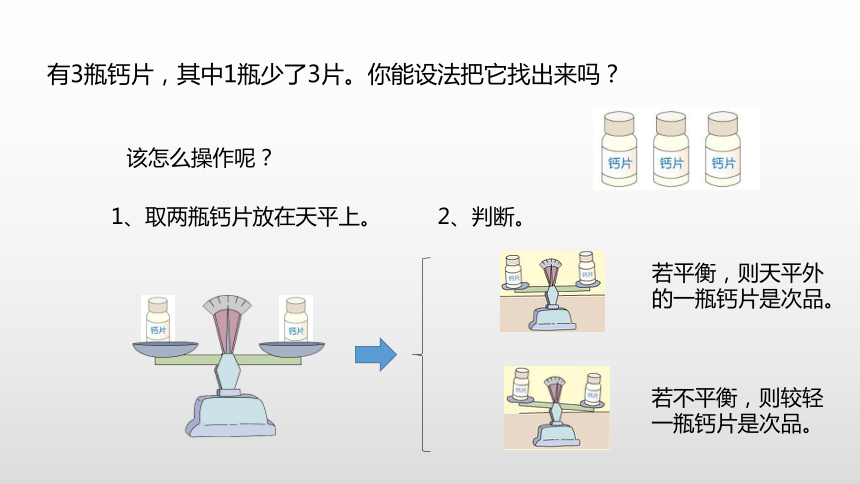 有3瓶钙片，其中1瓶少了3片。你能设法把它找出来吗？

钙片 钙片 钙片

该怎么操作呢？

1、取两瓶钙片放在天平上。

钙片 钙片

2、判断。

钙片 钙片

若平衡，则天平外的一瓶钙片是次品。

钙片 钙片

若不平衡，则较轻一瓶钙片是次品。